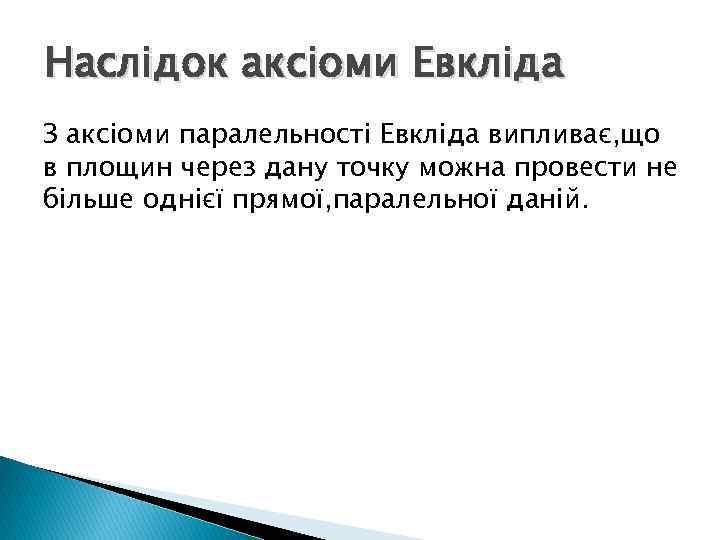 Наслідок аксіоми Евкліда

З аксіоми паралельності Евкліда випливає,що в площин через дану точку можна провести не більше однієї прямої,паралельної даній.